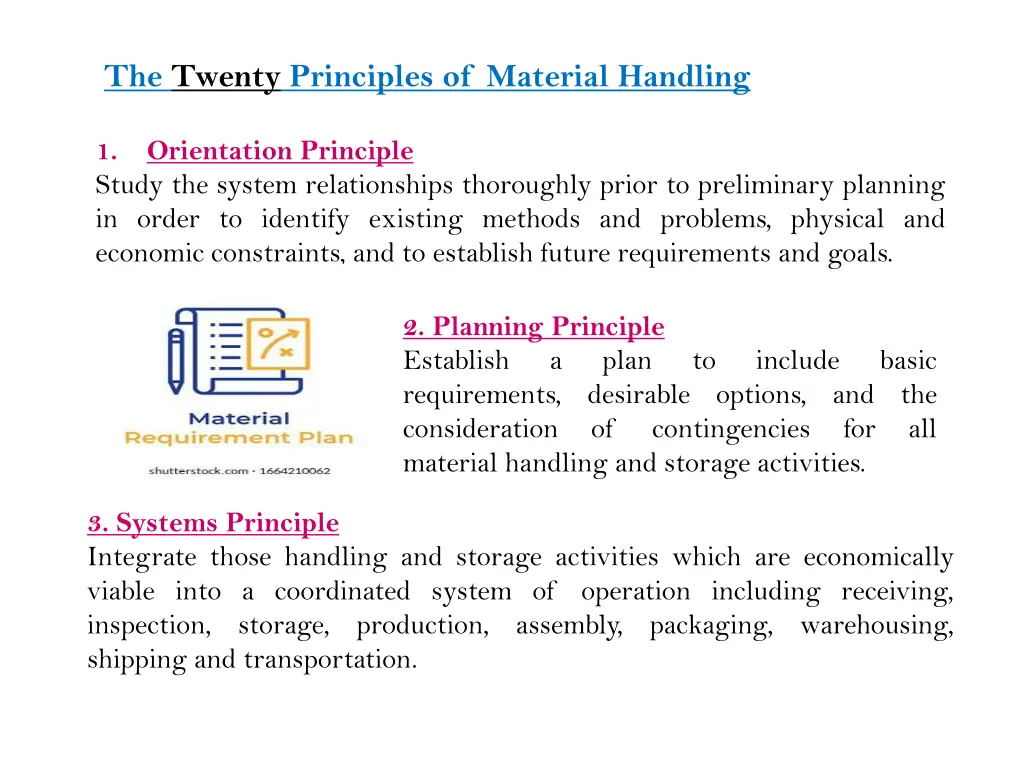 The Twenty Principles of Material Handling

1. Orientation Principle
Study the system relationships thoroughly prior to preliminary planning in order to identify existing methods and problems, physical and economic constraints, and to establish future requirements and goals.

Material Requirement Plan
shutterstock.com · 1664210062

2. Planning Principle
Establish a plan to include basic requirements, desirable options, and the consideration of contingencies for all material handling and storage activities.

3. Systems Principle
Integrate those handling and storage activities which are economically viable into a coordinated system of operation including receiving, inspection, storage, production, assembly, packaging, warehousing, shipping and transportation.